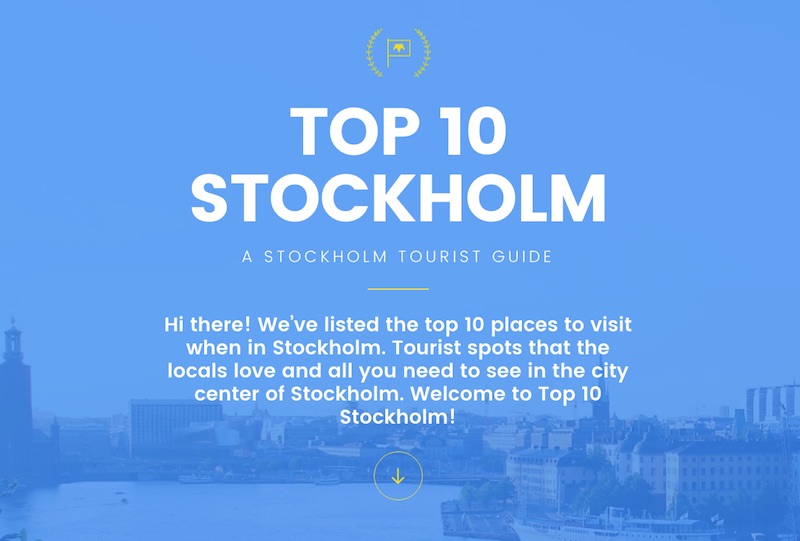 TOP 10 STOCKHOLM

A STOCKHOLM TOURIST GUIDE

Hi there! We've listed the top 10 places to visit when in Stockholm. Tourist spots that the locals love and all you need to see in the city center of Stockholm. Welcome to Top 10 Stockholm!